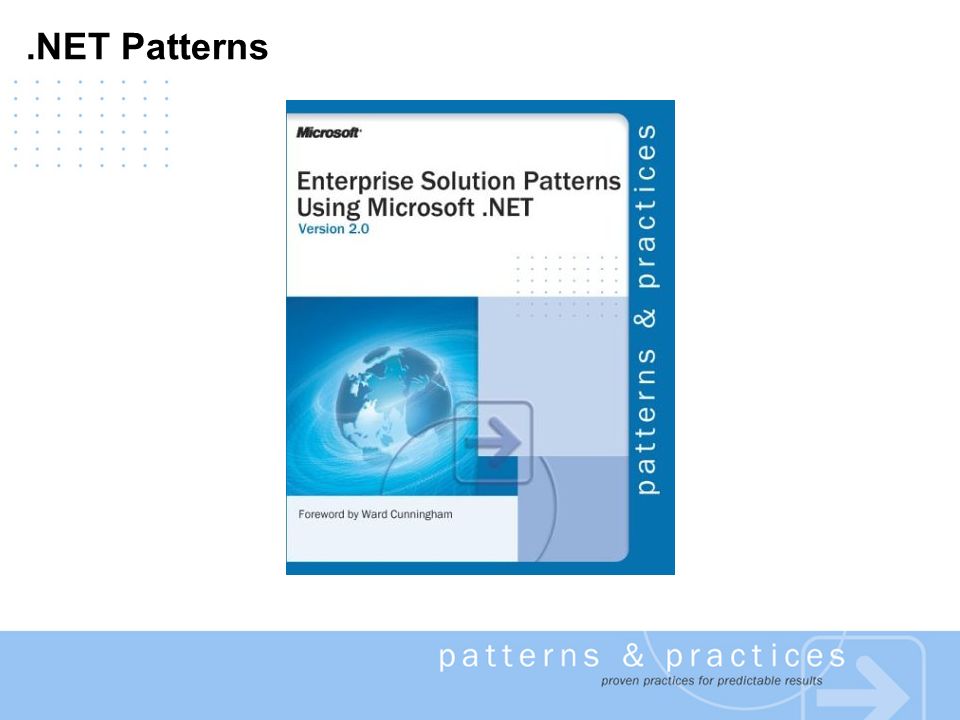 .NET Patterns

Microsoft

Enterprise Solution Patterns Using Microsoft .NET
Version 2.0

patterns & practices

Foreword by Ward Cunningham

patterns & practices
proven practices for predictable results